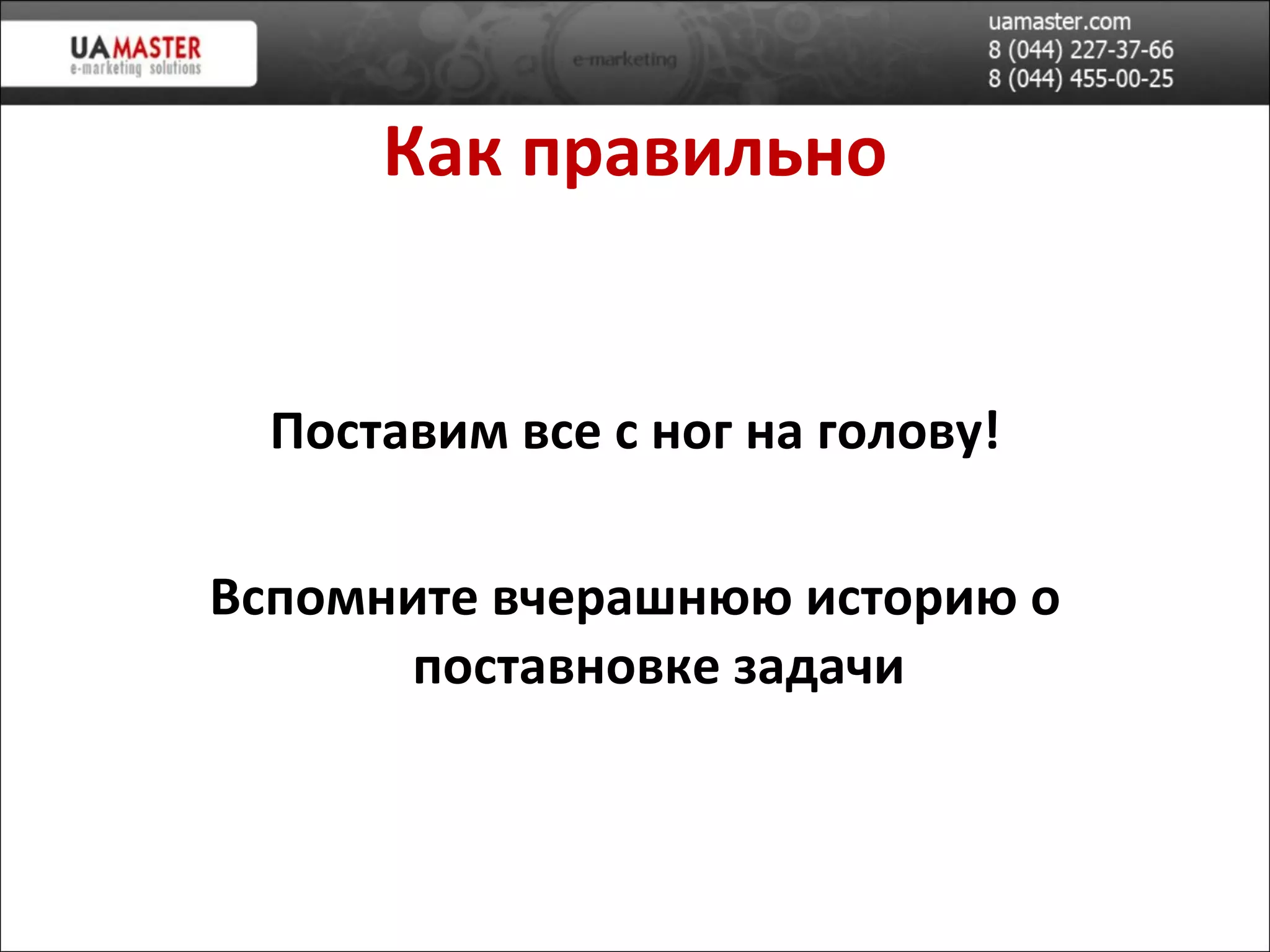 UAMASTER
e-marketing solutions

e-marketing

uamaster.com
8 (044) 227-37-66
8 (044) 455-00-25

Как правильно

Поставим все с ног на голову!

Вспомните вчерашнюю историю о поставновке задачи